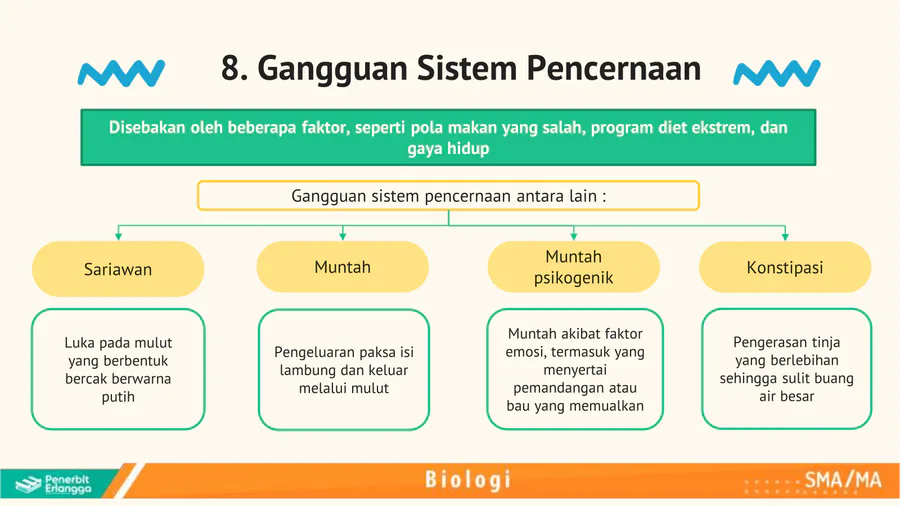 8. Gangguan Sistem Pencernaan

Disebakan oleh beberapa faktor, seperti pola makan yang salah, program diet ekstrem, dan gaya hidup

Gangguan sistem pencernaan antara lain :

Sariawan

Luka pada mulut yang berbentuk bercak berwarna putih

Muntah

Pengeluaran paksa isi lambung dan keluar melalui mulut

Muntah psikogenik

Muntah akibat faktor emosi, termasuk yang menyertai pemandangan atau bau yang memualkan

Konstipasi

Pengerasan tinja yang berlebihan sehingga sulit buang air besar

Penerbit Erlangga

Biologi

SMA/MA